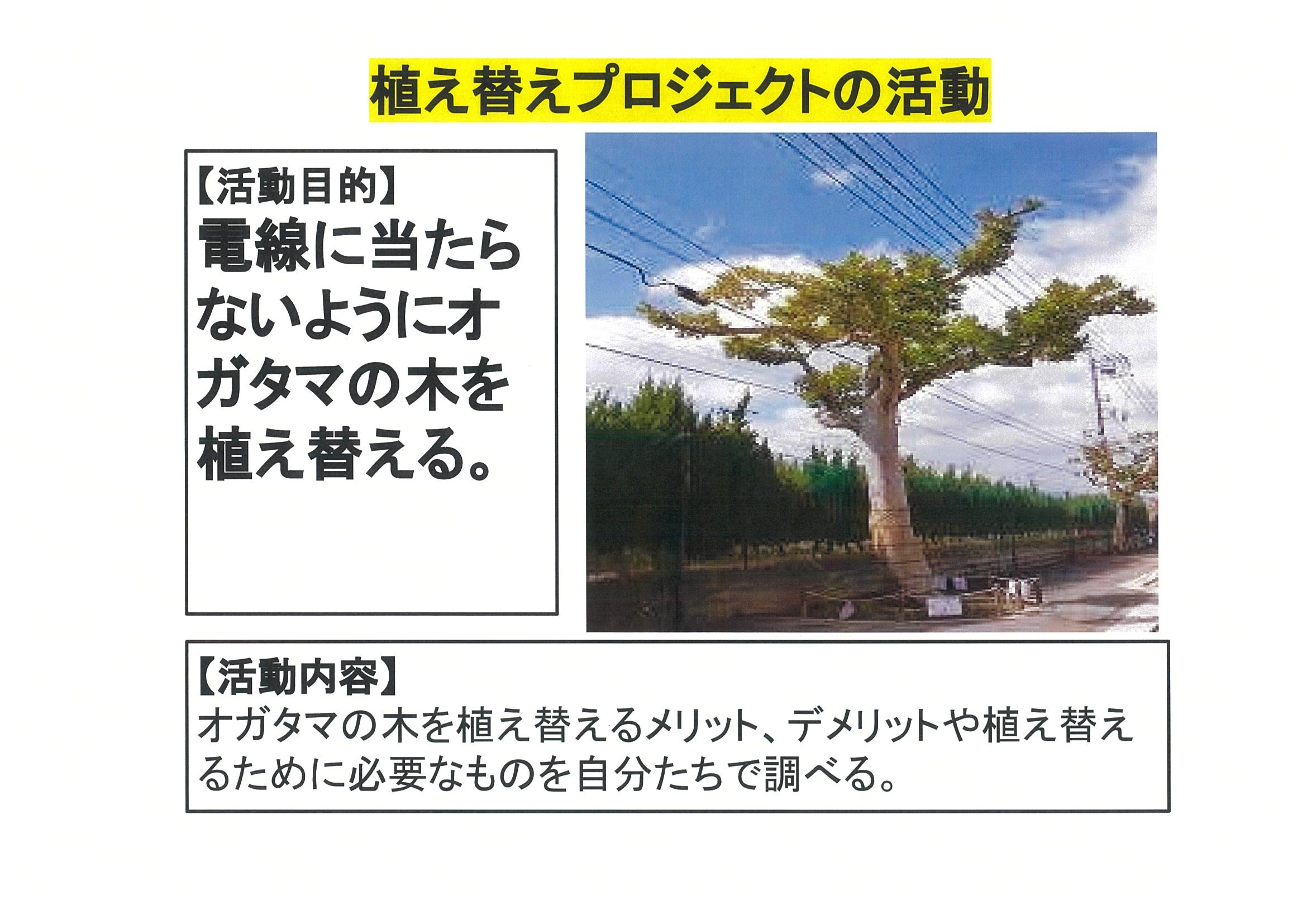 植え替えプロジェクトの活動

【活動目的】
電線に当たらないようにオガタマの木を植え替える。

【活動内容】
オガタマの木を植え替えるメリット、デメリットや植え替えるために必要なものを自分たちで調べる。